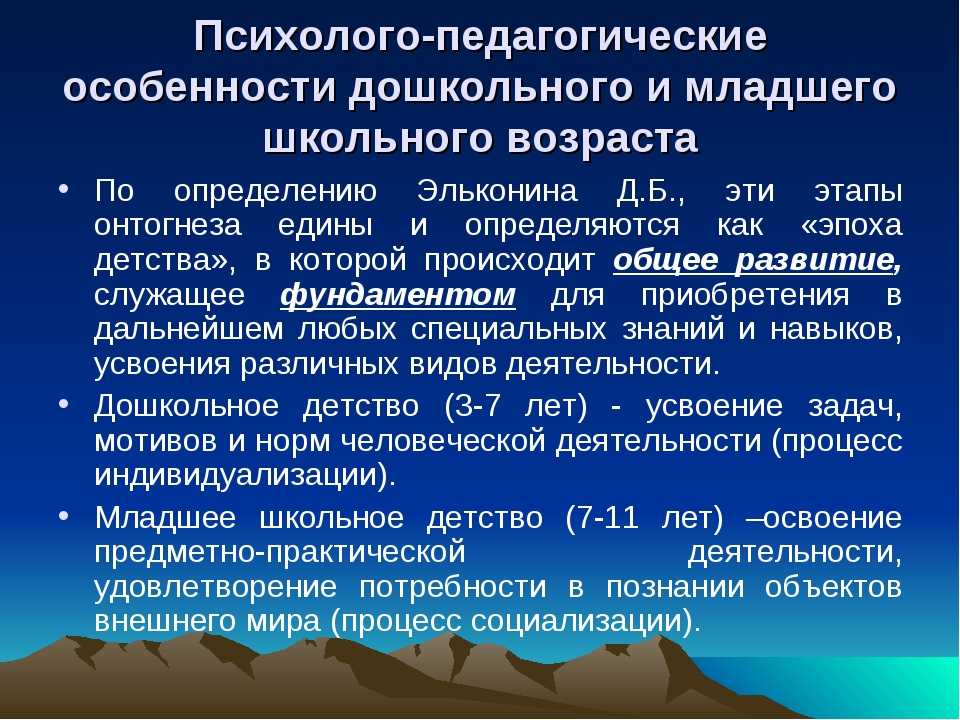 Психолого-педагогические особенности дошкольного и младшего школьного возраста

• По определению Эльконина Д.Б., эти этапы онтогнеза едины и определяются как «эпоха детства», в которой происходит общее развитие, служащее фундаментом для приобретения в дальнейшем любых специальных знаний и навыков, усвоения различных видов деятельности.

• Дошкольное детство (3-7 лет) - усвоение задач, мотивов и норм человеческой деятельности (процесс индивидуализации).

• Младшее школьное детство (7-11 лет) –освоение предметно-практической деятельности, удовлетворение потребности в познании объектов внешнего мира (процесс социализации).